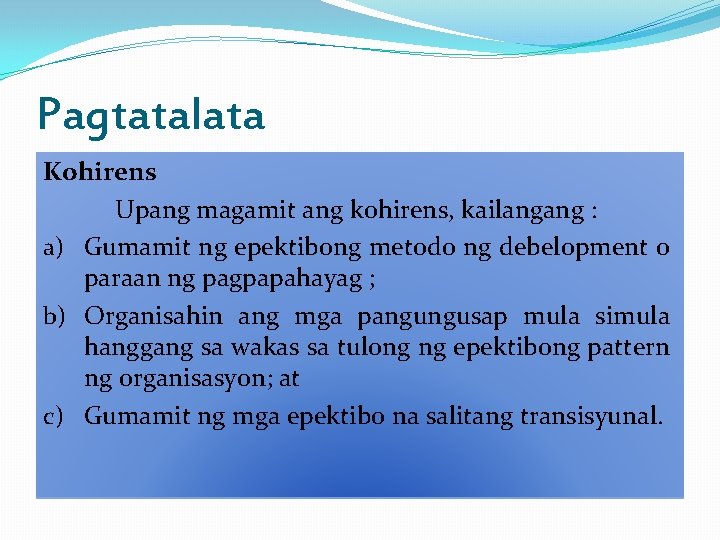 Pagtatalata

Kohirens

Upang magamit ang kohirens, kailangang :

a) Gumamit ng epektibong metodo ng debelopment o paraan ng pagpapahayag ;

b) Organisahin ang mga pangungusap mula simula hanggang sa wakas sa tulong ng epektibong pattern ng organisasyon; at

c) Gumamit ng mga epektibo na salitang transisyunal.